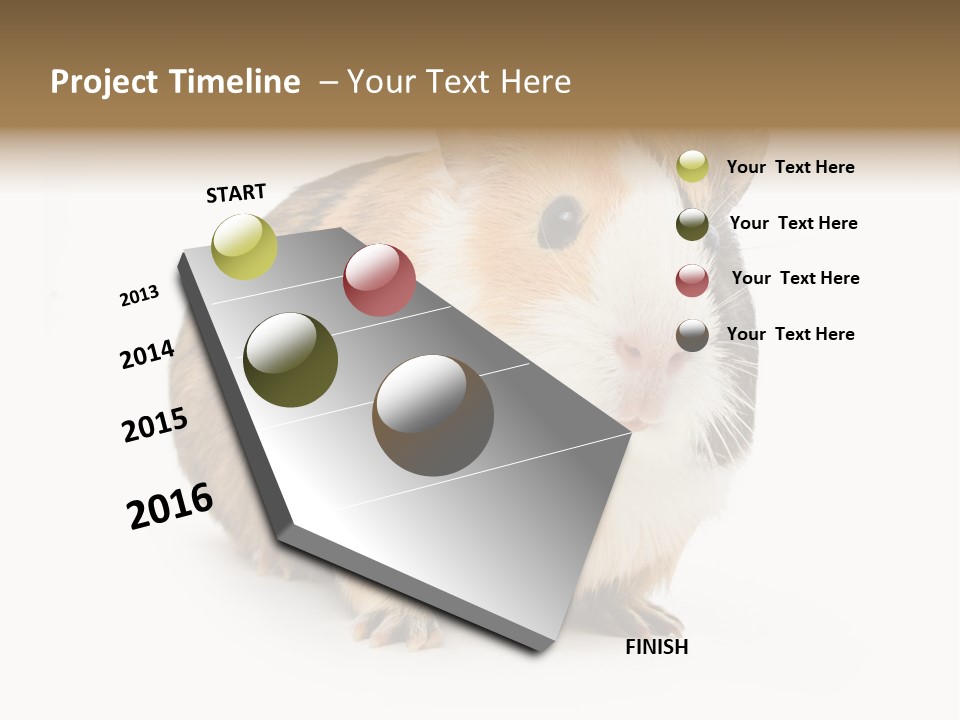 Project Timeline – Your Text Here

START

2013

2014

2015

2016

FINISH

Your Text Here

Your Text Here

Your Text Here

Your Text Here